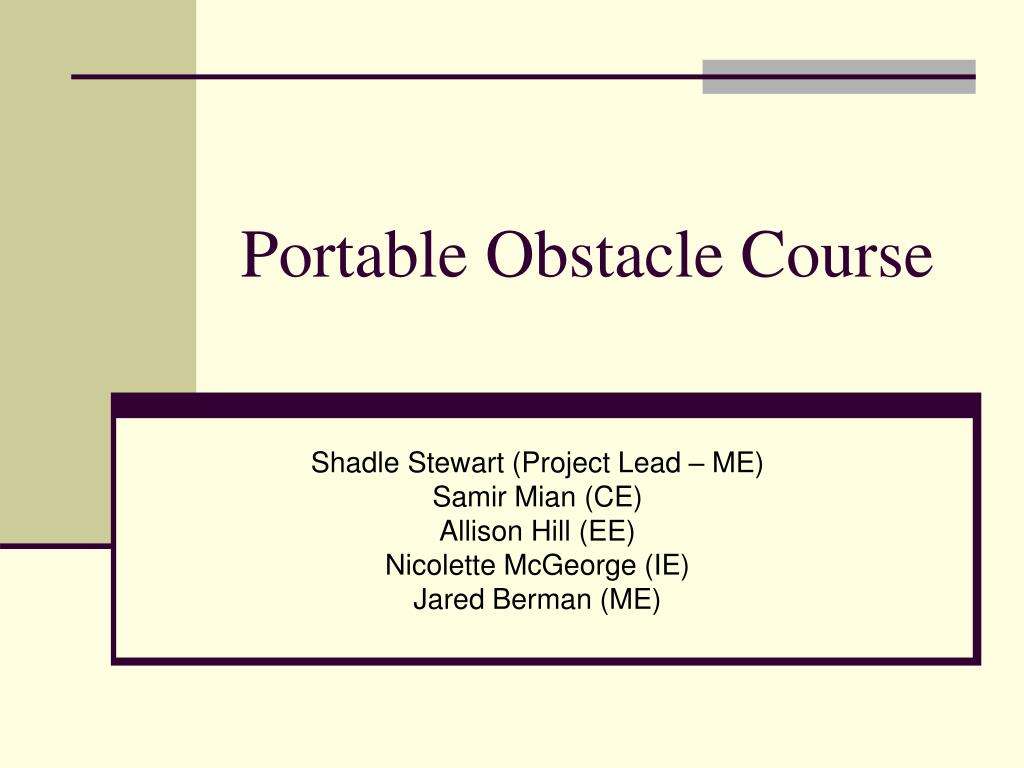 Portable Obstacle Course

Shadle Stewart (Project Lead – ME)
Samir Mian (CE)
Allison Hill (EE)
Nicolette McGeorge (IE)
Jared Berman (ME)